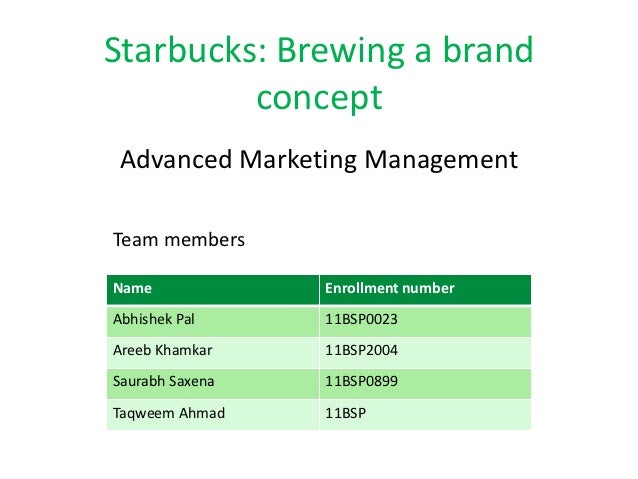 Starbucks: Brewing a brand concept

Advanced Marketing Management

Team members

| Name | Enrollment number |
|---|---|
| Abhishek Pal | 11BSP0023 |
| Areeb Khamkar | 11BSP2004 |
| Saurabh Saxena | 11BSP0899 |
| Taqweem Ahmad | 11BSP |